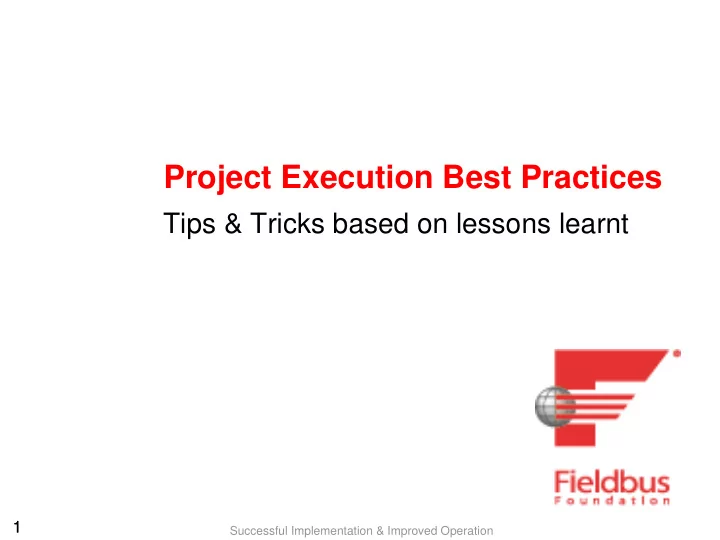 Project Execution Best Practices

Tips & Tricks based on lessons learnt

Fieldbus
Foundation

1

Successful Implementation & Improved Operation